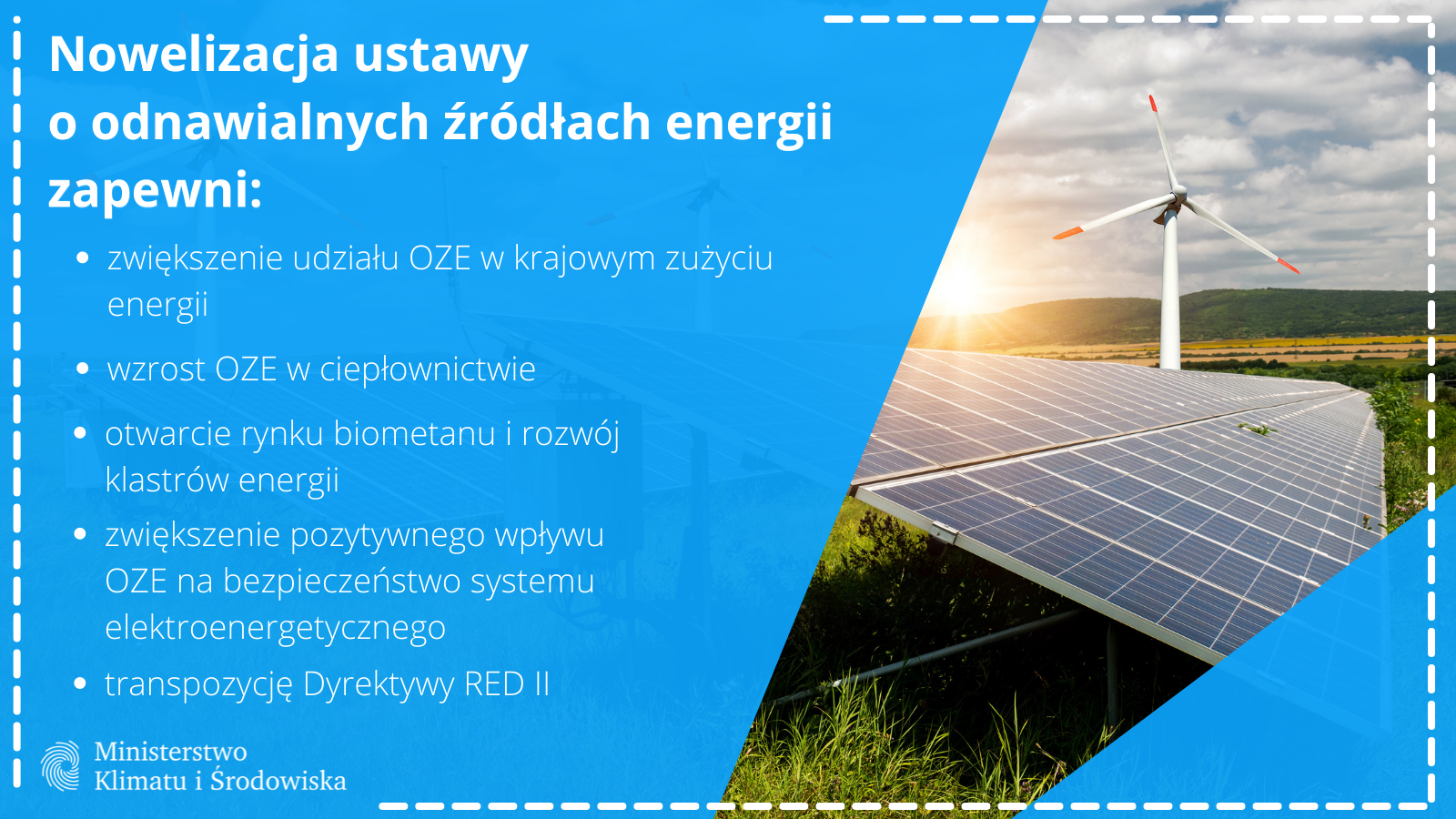 Nowelizacja ustawy o odnawialnych źródłach energii zapewni:

• zwiększenie udziału OZE w krajowym zużyciu energii

• wzrost OZE w ciepłownictwie

• otwarcie rynku biometanu i rozwój klastrów energii

• zwiększenie pozytywnego wpływu OZE na bezpieczeństwo systemu elektroenergetycznego

• transpozycję Dyrektywy RED II

Ministerstwo Klimatu i Środowiska